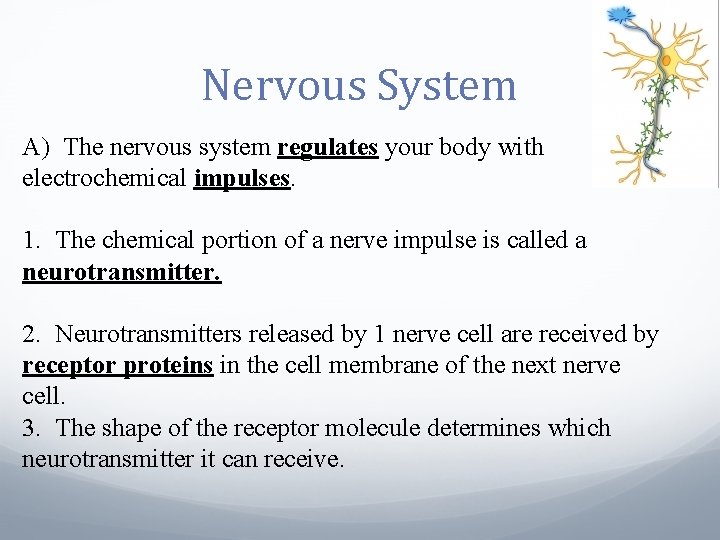 Nervous System

A) The nervous system regulates your body with electrochemical impulses.

1. The chemical portion of a nerve impulse is called a neurotransmitter.

2. Neurotransmitters released by 1 nerve cell are received by receptor proteins in the cell membrane of the next nerve cell.
3. The shape of the receptor molecule determines which neurotransmitter it can receive.